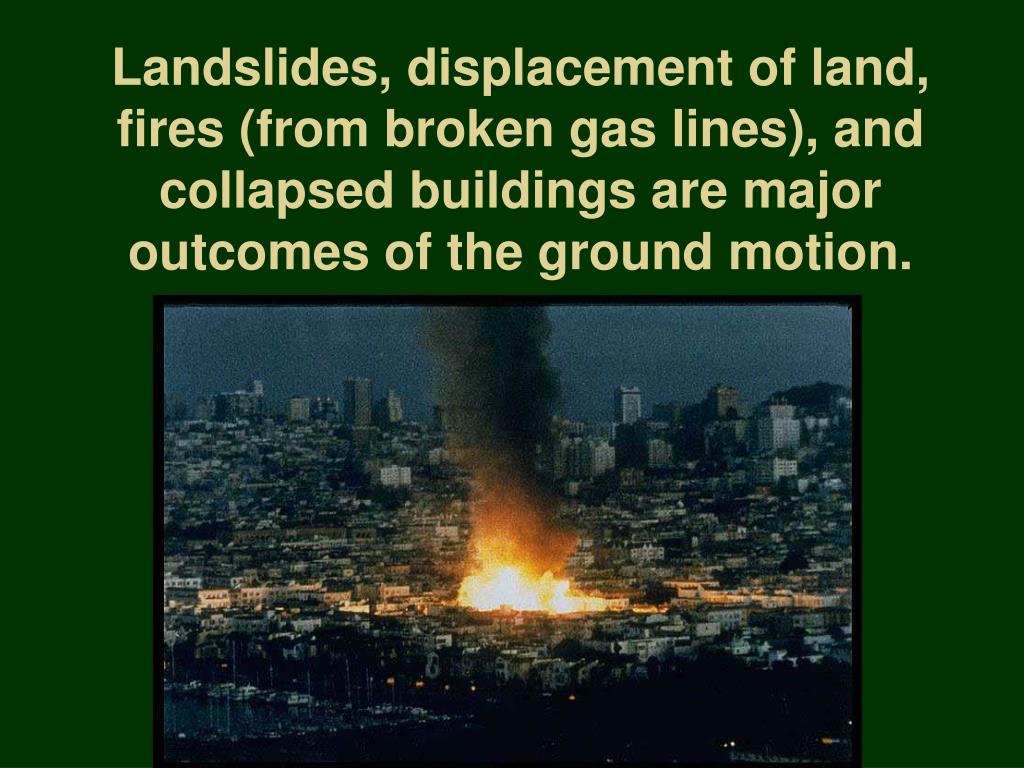 Landslides, displacement of land, fires (from broken gas lines), and collapsed buildings are major outcomes of the ground motion.